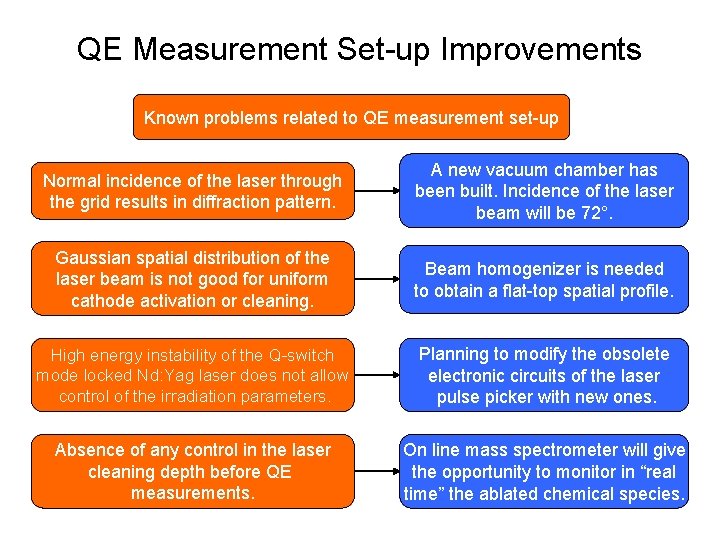 QE Measurement Set-up Improvements

Known problems related to QE measurement set-up

Normal incidence of the laser through the grid results in diffraction pattern.

A new vacuum chamber has been built. Incidence of the laser beam will be 72°.

Gaussian spatial distribution of the laser beam is not good for uniform cathode activation or cleaning.

Beam homogenizer is needed to obtain a flat-top spatial profile.

High energy instability of the Q-switch mode locked Nd:Yag laser does not allow control of the irradiation parameters.

Planning to modify the obsolete electronic circuits of the laser pulse picker with new ones.

Absence of any control in the laser cleaning depth before QE measurements.

On line mass spectrometer will give the opportunity to monitor in “real time” the ablated chemical species.